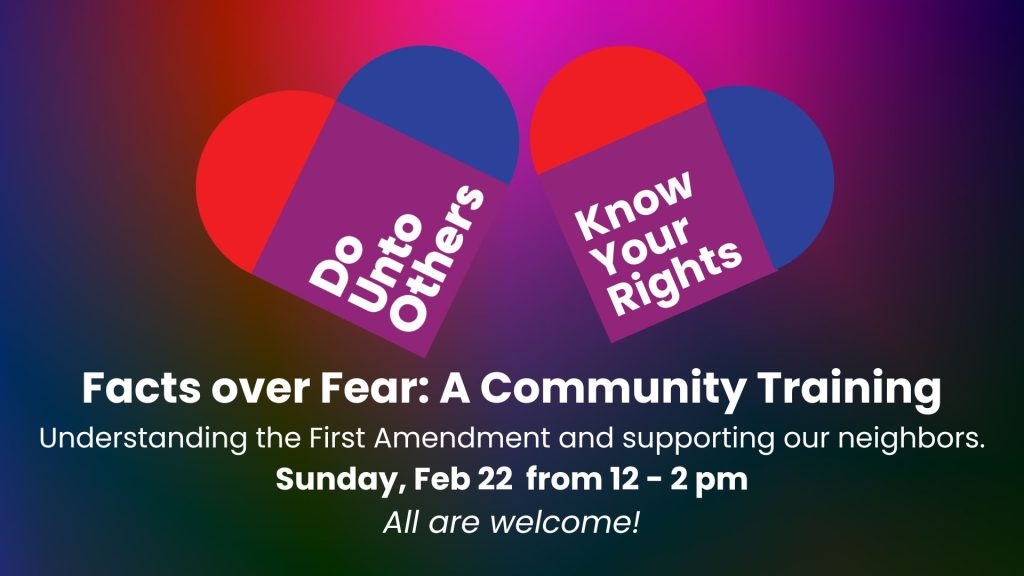 Do Unto Others

Know Your Rights

Facts over Fear: A Community Training

Understanding the First Amendment and supporting our neighbors.

Sunday, Feb 22 from 12 - 2 pm

All are welcome!